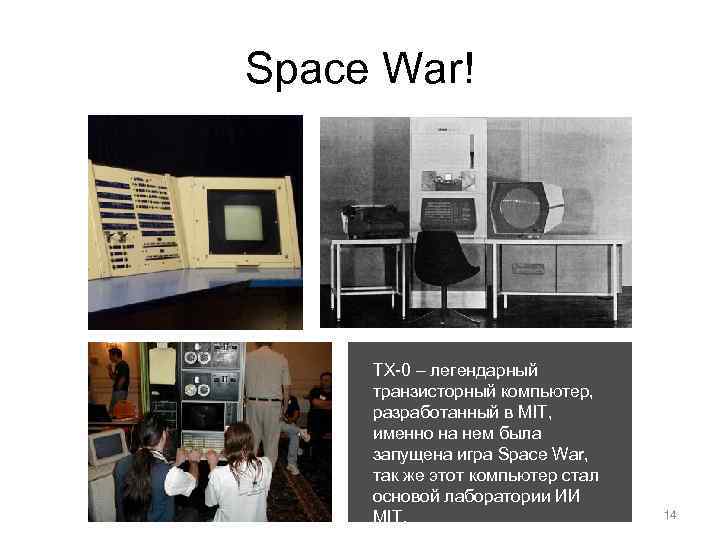 Space War!

TX-0 – легендарный транзисторный компьютер, разработанный в MIT, именно на нем была запущена игра Space War, так же этот компьютер стал основой лаборатории ИИ MIT.

14